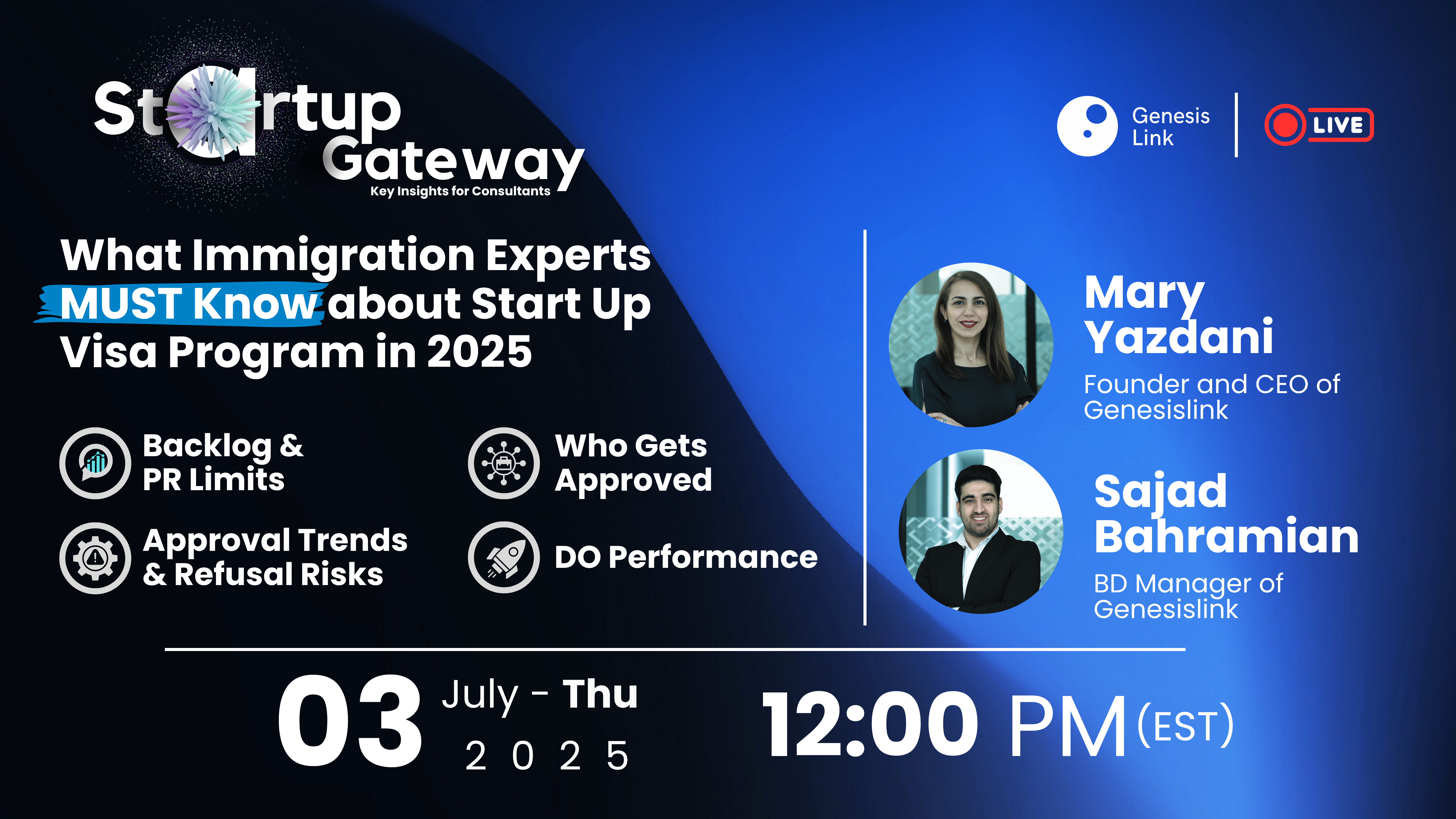 Startup Gateway
Key Insights for Consultants

Genesis Link

LIVE

What Immigration Experts MUST Know about Start Up Visa Program in 2025

Backlog & PR Limits

Who Gets Approved

Approval Trends & Refusal Risks

DO Performance

Mary Yazdani
Founder and CEO of Genesislink

Sajad Bahramian
BD Manager of Genesislink

03 July - Thu 2025

12:00 PM (EST)